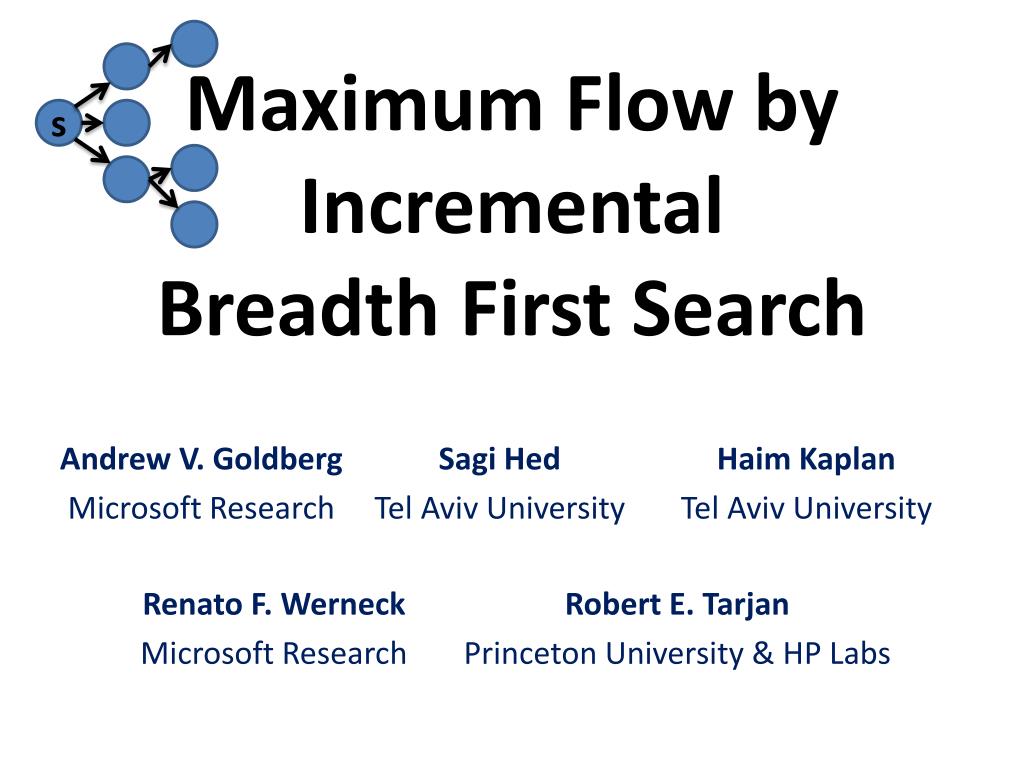 s

Maximum Flow by Incremental Breadth First Search

Andrew V. Goldberg
Microsoft Research

Sagi Hed
Tel Aviv University

Haim Kaplan
Tel Aviv University

Renato F. Werneck
Microsoft Research

Robert E. Tarjan
Princeton University & HP Labs